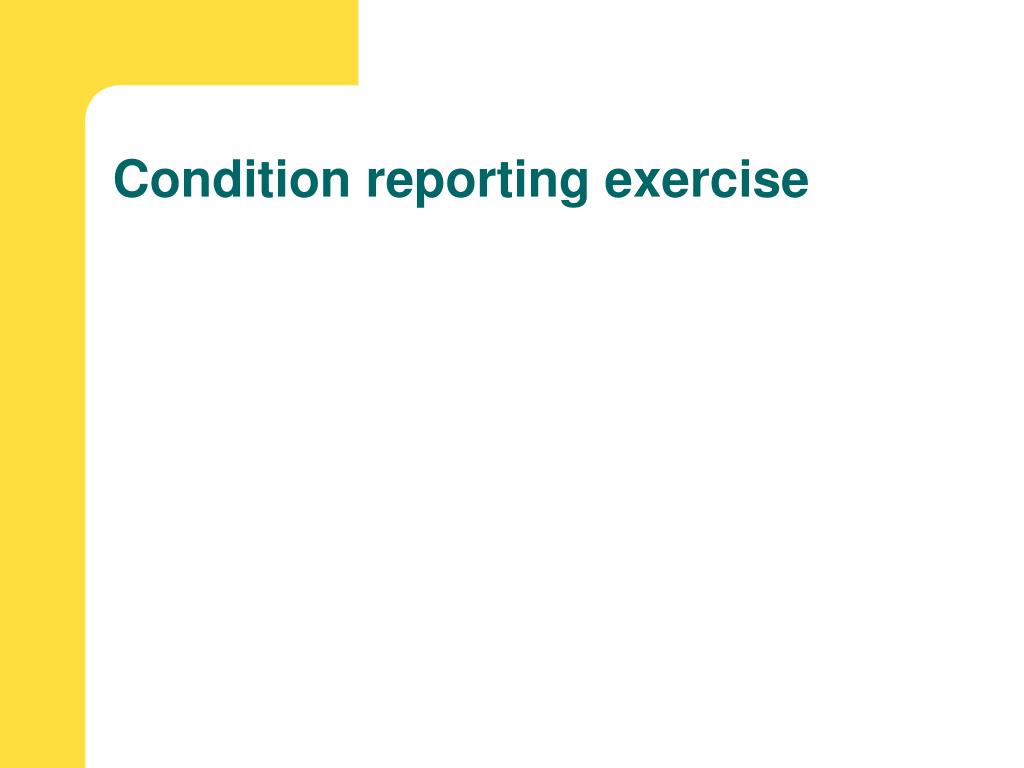 Condition reporting exercise